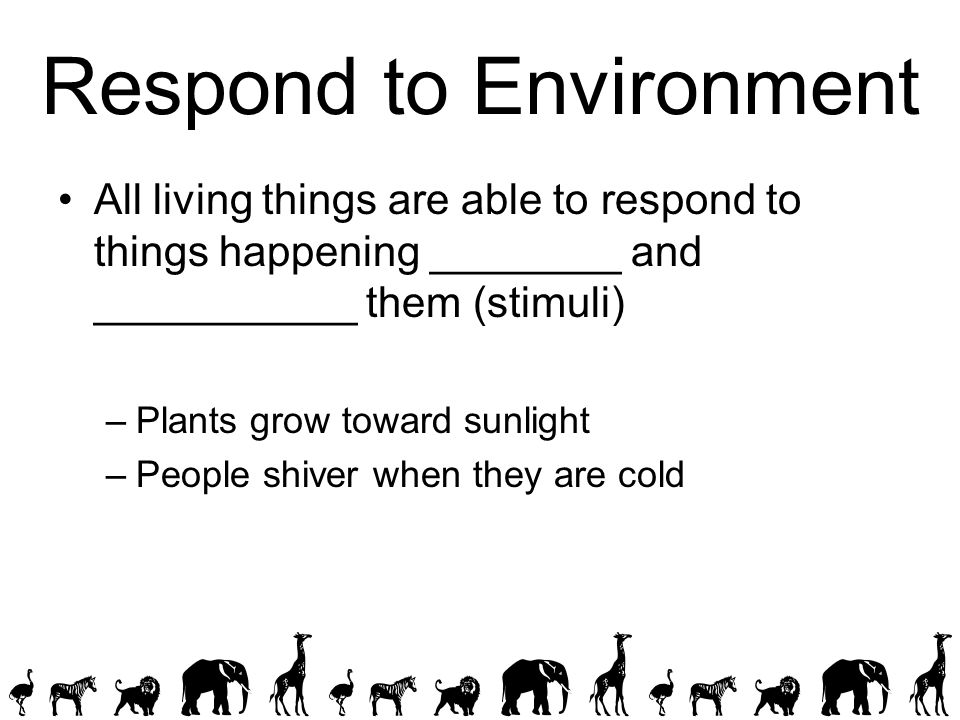 Respond to Environment

• All living things are able to respond to things happening ________ and ___________ them (stimuli)

– Plants grow toward sunlight
– People shiver when they are cold